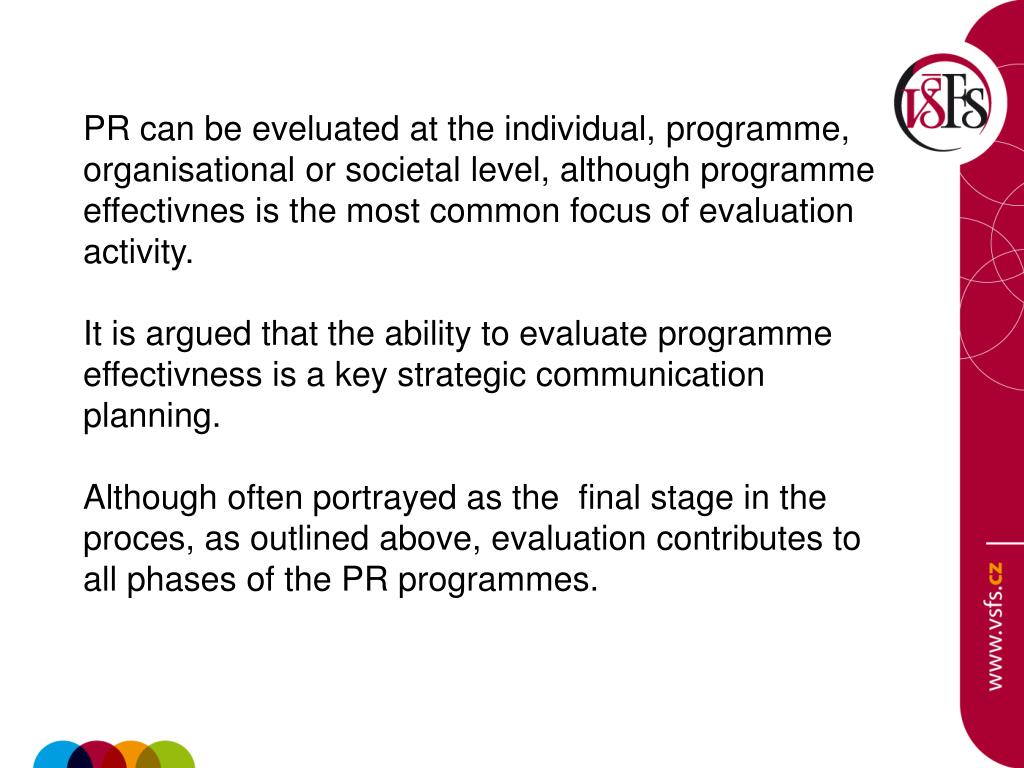 VŠFS

PR can be eveluated at the individual, programme, organisational or societal level, although programme effectivnes is the most common focus of evaluation activity.

It is argued that the ability to evaluate programme effectivness is a key strategic communication planning.

Although often portrayed as the final stage in the proces, as outlined above, evaluation contributes to all phases of the PR programmes.

www.vsfs.cz